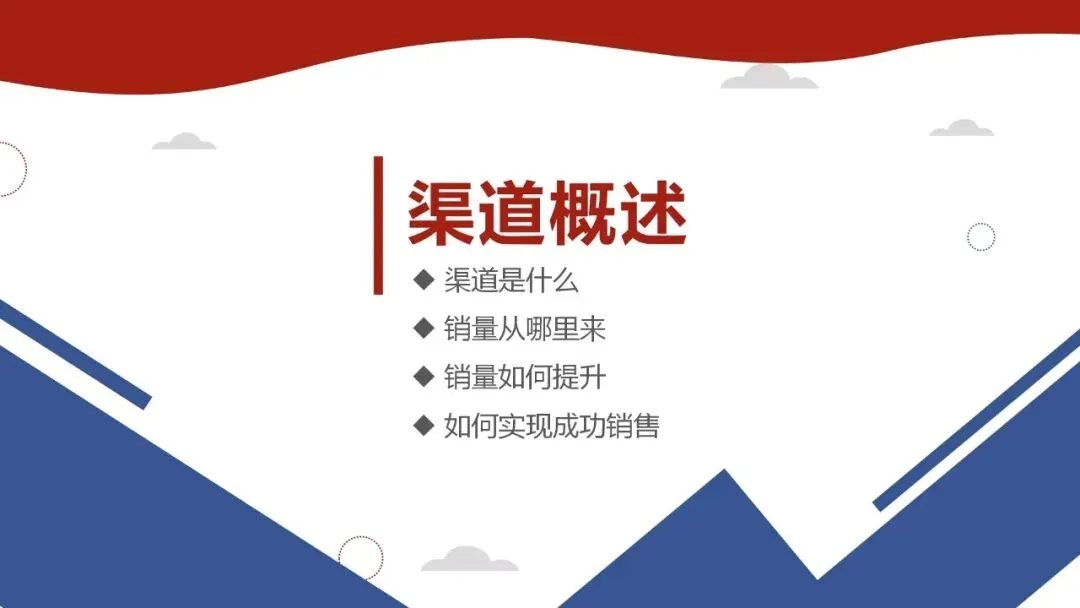 渠道概述

◆ 渠道是什么
◆ 销量从哪里来
◆ 销量如何提升
◆ 如何实现成功销售